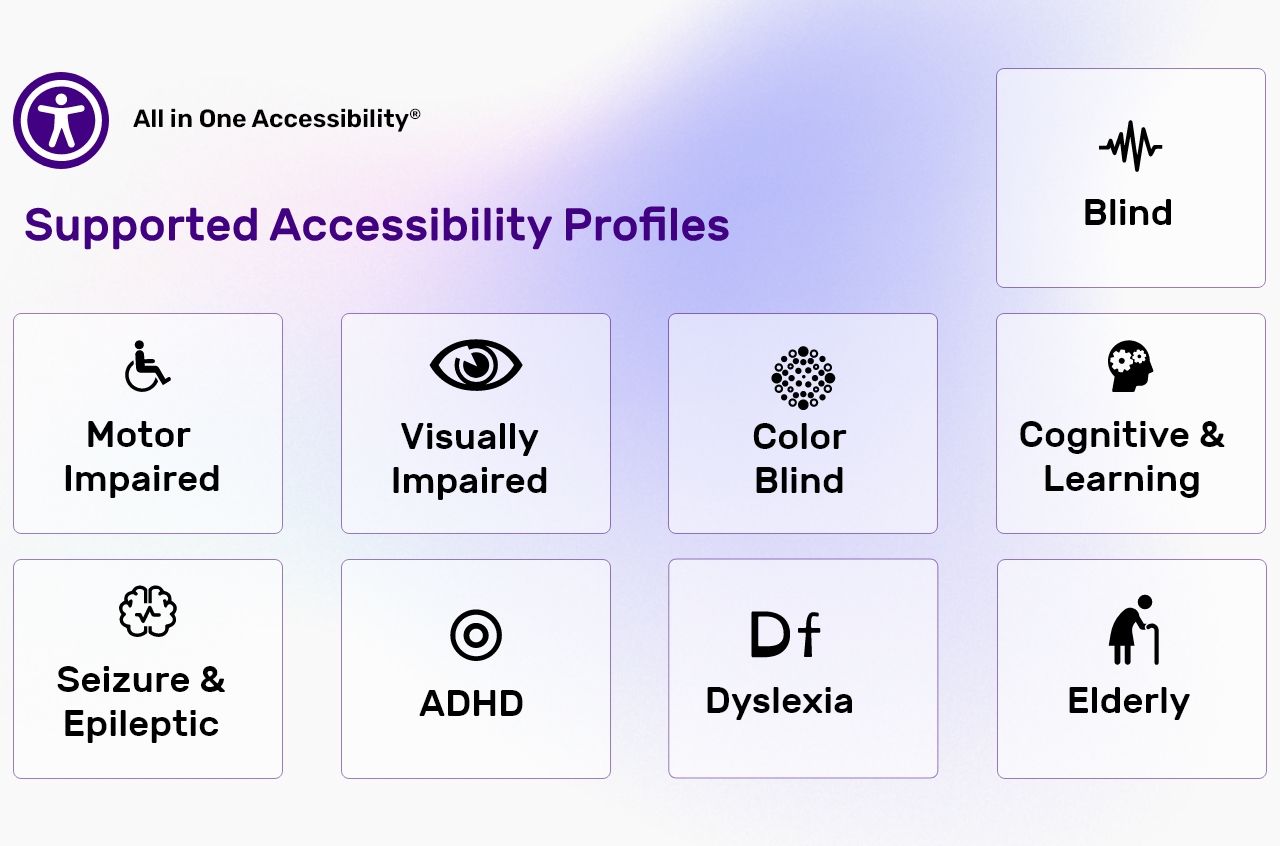 All in One Accessibility®

Supported Accessibility Profiles

Blind

Motor Impaired

Visually Impaired

Color Blind

Cognitive & Learning

Seizure & Epileptic

ADHD

Df

Dyslexia

Elderly